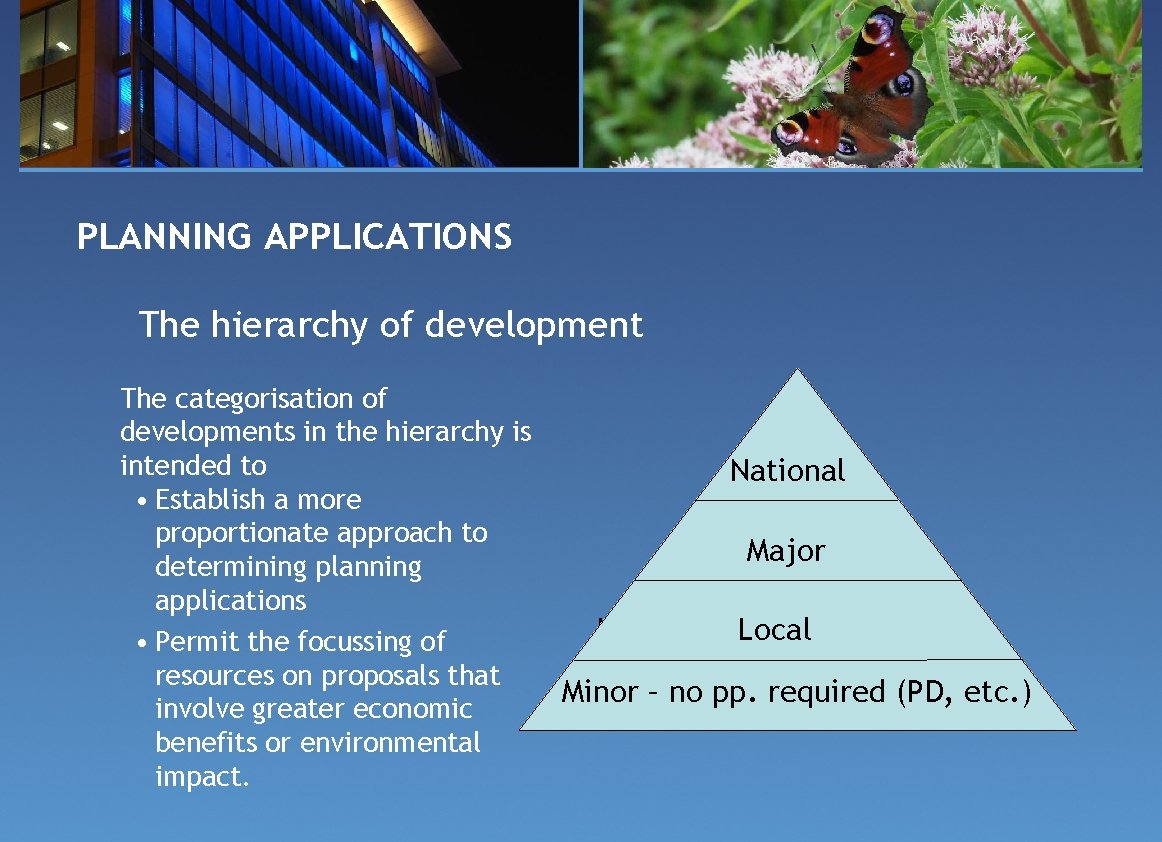 PLANNING APPLICATIONS

The hierarchy of development

The categorisation of developments in the hierarchy is intended to

• Establish a more proportionate approach to determining planning applications

• Permit the focussing of resources on proposals that involve greater economic benefits or environmental impact.

National

Major

Local

Minor – no pp. required (PD, etc.)